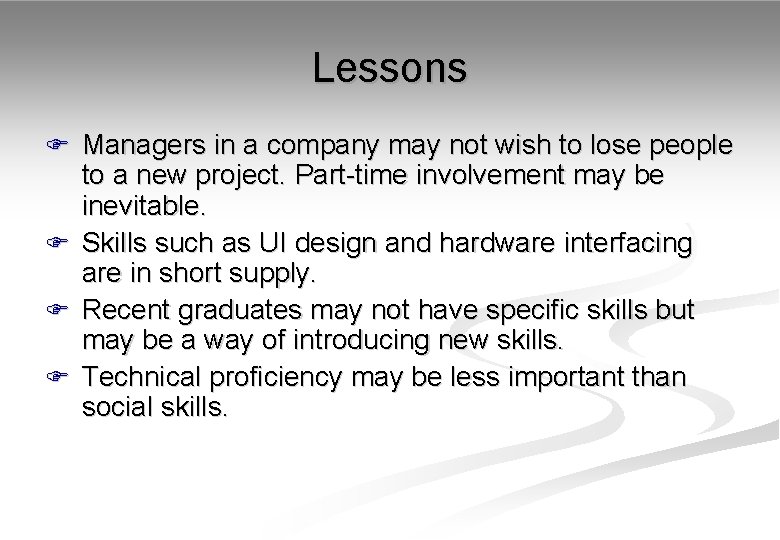 Lessons

Managers in a company may not wish to lose people to a new project. Part-time involvement may be inevitable.

Skills such as UI design and hardware interfacing are in short supply.

Recent graduates may not have specific skills but may be a way of introducing new skills.

Technical proficiency may be less important than social skills.